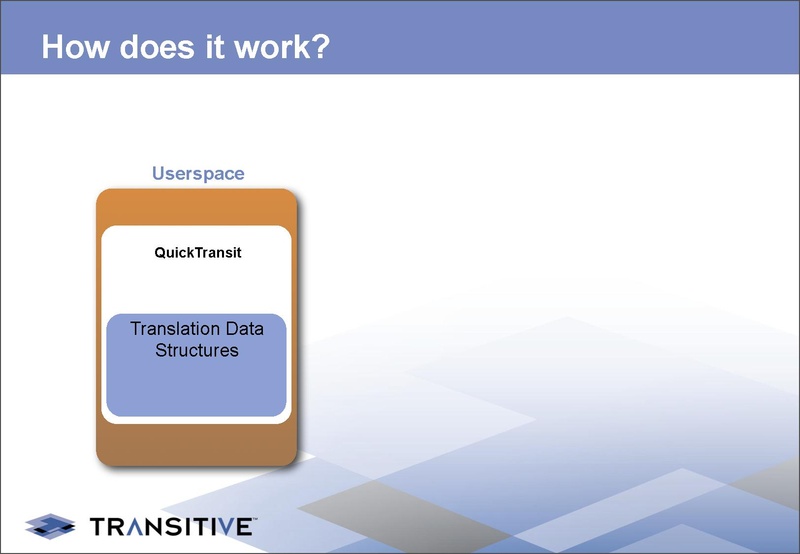 How does it work?

Userspace

QuickTransit

Translation Data Structures

TRANSITIVE™